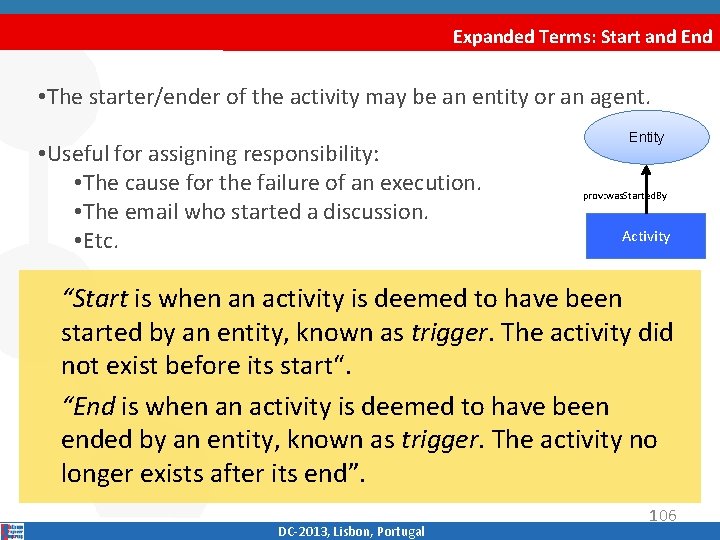 Expanded Terms: Start and End

•The starter/ender of the activity may be an entity or an agent.

•Useful for assigning responsibility:
•The cause for the failure of an execution.
•The email who started a discussion.
•Etc.

Entity

prov:wasStartedBy

Activity

“Start is when an activity is deemed to have been started by an entity, known as trigger. The activity did not exist before its start“.

“End is when an activity is deemed to have been ended by an entity, known as trigger. The activity no longer exists after its end”.

106

DC-2013, Lisbon, Portugal